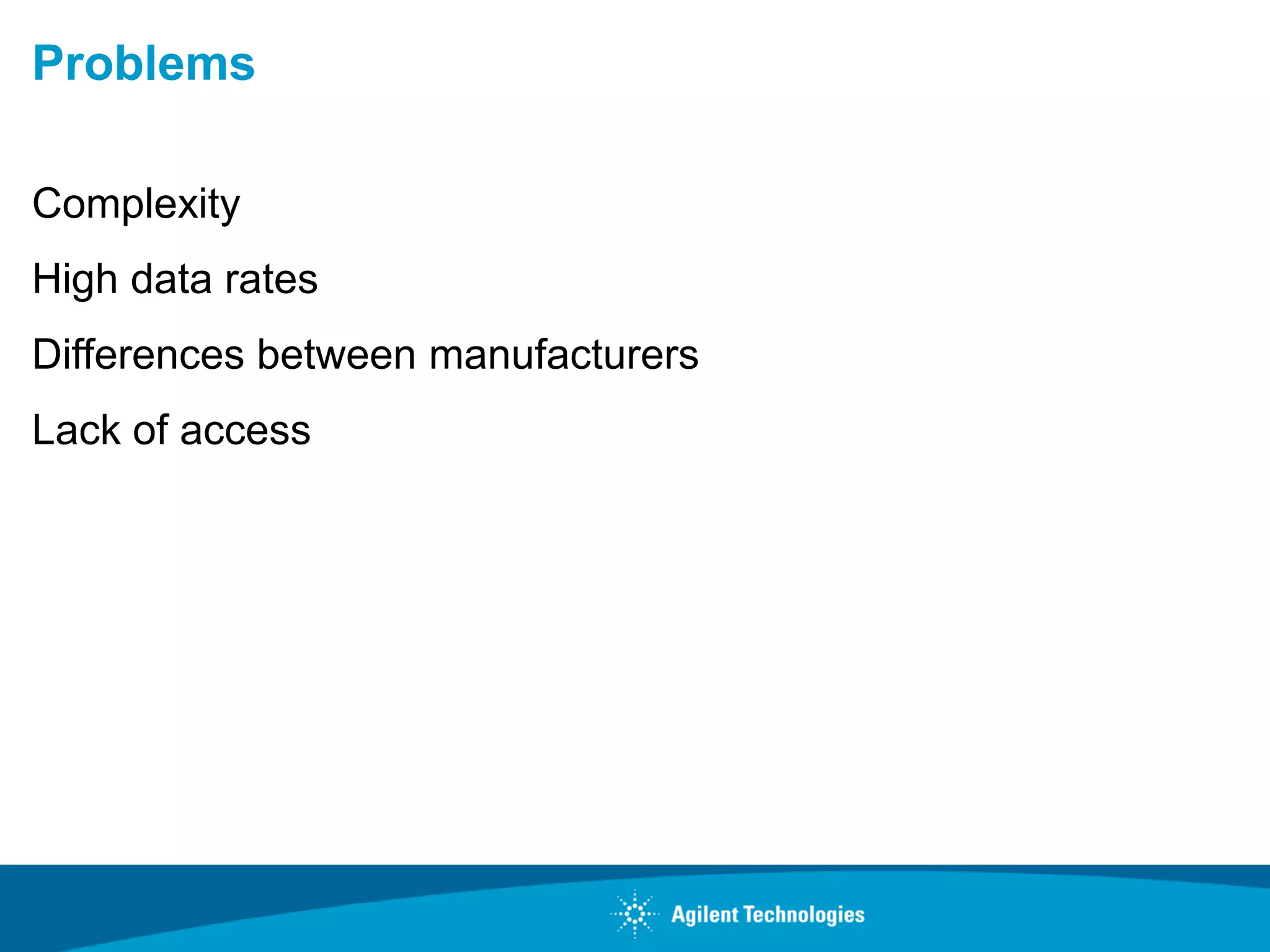 Problems

Complexity

High data rates

Differences between manufacturers

Lack of access

Agilent Technologies